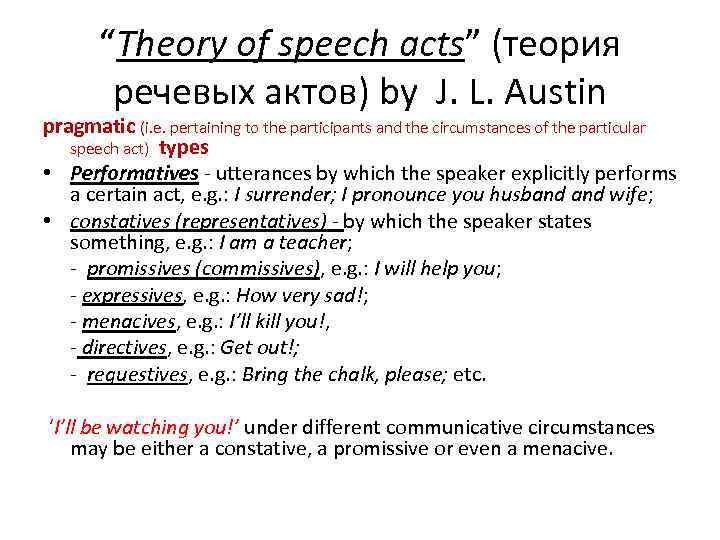 “Theory of speech acts” (теория речевых актов) by J. L. Austin

pragmatic (i.e. pertaining to the participants and the circumstances of the particular speech act) types

• Performatives - utterances by which the speaker explicitly performs a certain act, e.g.: I surrender; I pronounce you husband and wife;
• constatives (representatives) - by which the speaker states something, e.g.: I am a teacher;
- promissives (commissives), e.g.: I will help you;
- expressives, e.g.: How very sad!;
- menacives, e.g.: I’ll kill you!,
- directives, e.g.: Get out!;
- requestives, e.g.: Bring the chalk, please; etc.

‘I’ll be watching you!’ under different communicative circumstances may be either a constative, a promissive or even a menacive.